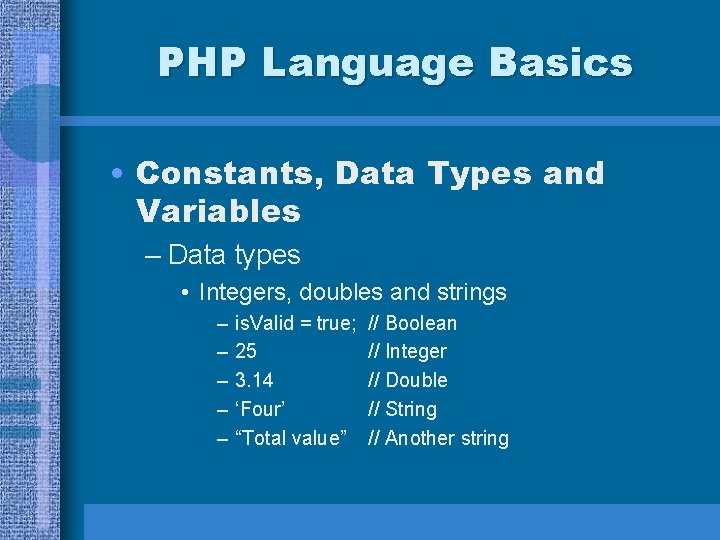 PHP Language Basics

• Constants, Data Types and Variables

– Data types

• Integers, doubles and strings

– isValid = true; // Boolean
– 25 // Integer
– 3.14 // Double
– ‘Four’ // String
– “Total value” // Another string